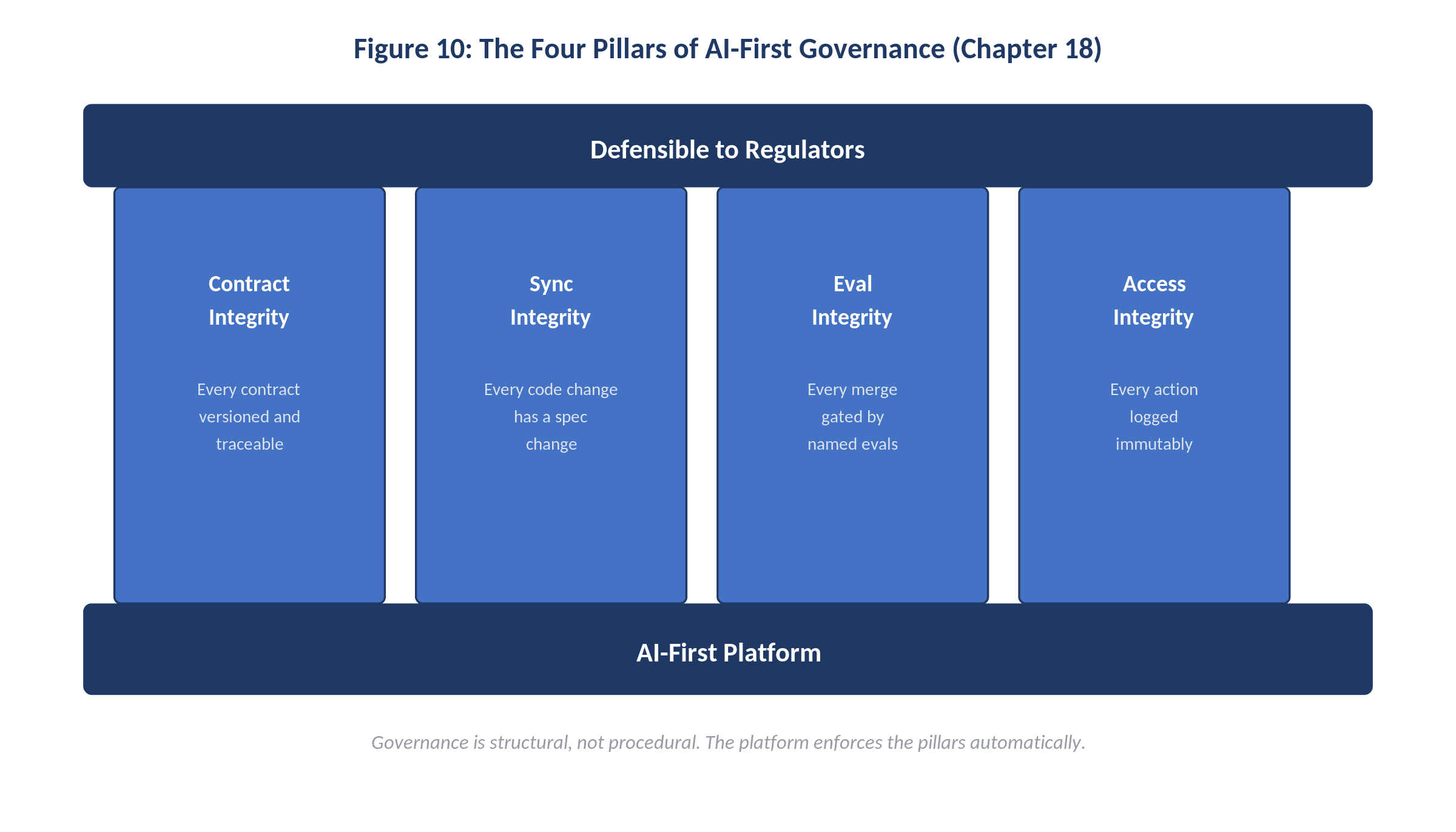 Figure 10: The Four Pillars of AI-First Governance (Chapter 18)

Defensible to Regulators

Contract Integrity

Every contract versioned and traceable

Sync Integrity

Every code change has a spec change

Eval Integrity

Every merge gated by named evals

Access Integrity

Every action logged immutably

AI-First Platform

Governance is structural, not procedural. The platform enforces the pillars automatically.